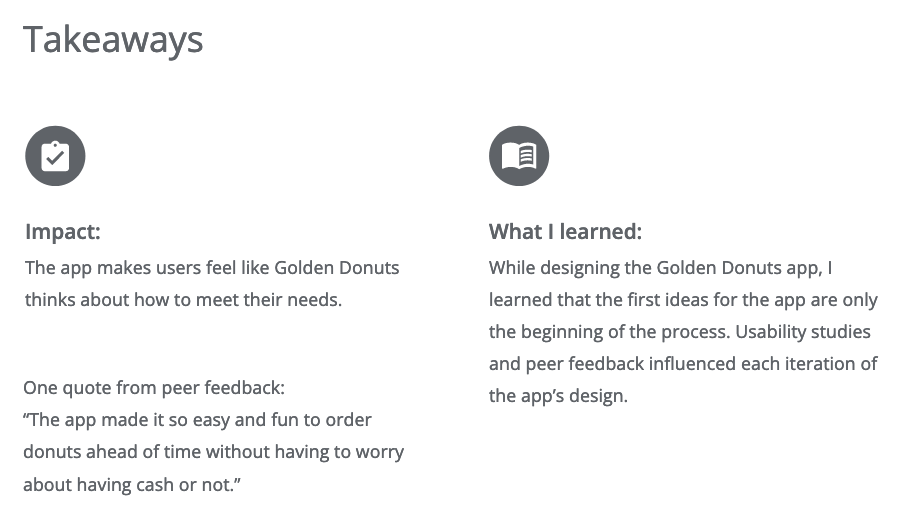 Takeaways

Impact:
The app makes users feel like Golden Donuts thinks about how to meet their needs.

One quote from peer feedback:
“The app made it so easy and fun to order donuts ahead of time without having to worry about having cash or not.”

What I learned:
While designing the Golden Donuts app, I learned that the first ideas for the app are only the beginning of the process. Usability studies and peer feedback influenced each iteration of the app’s design.